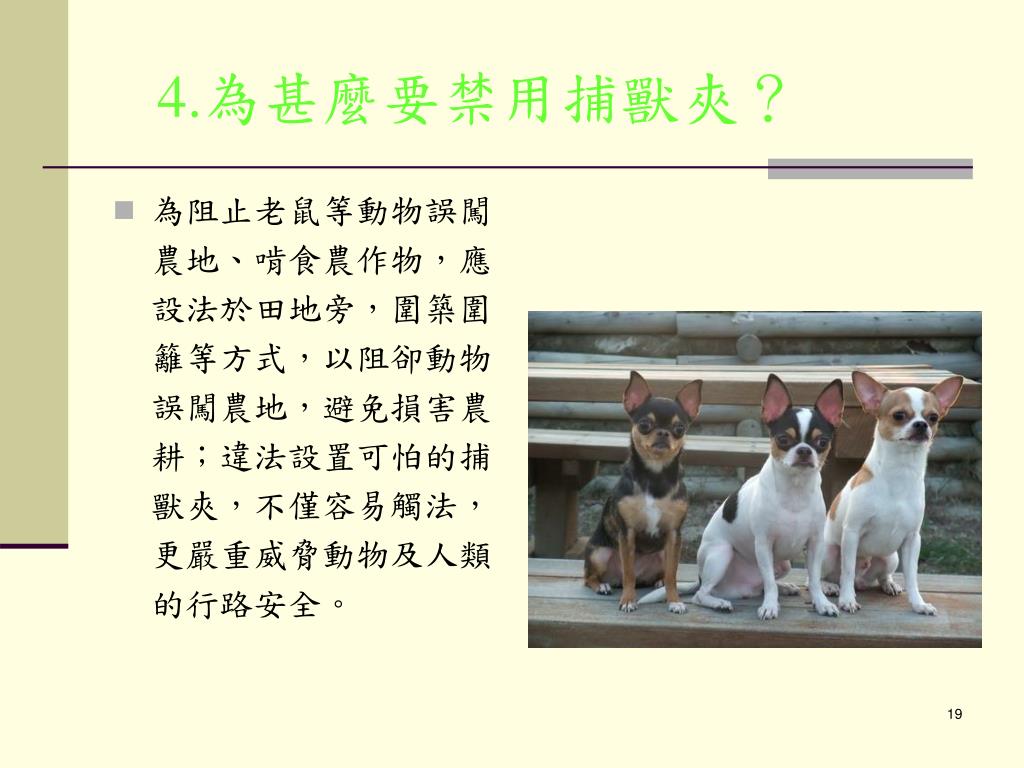 4.為甚麼要禁用捕獸夾？

為阻止老鼠等動物誤闖農地、啃食農作物，應設法於田地旁，圍築圍籬等方式，以阻卻動物誤闖農地，避免損害農耕；違法設置可怕的捕獸夾，不僅容易觸法，更嚴重威脅動物及人類的行路安全。

19